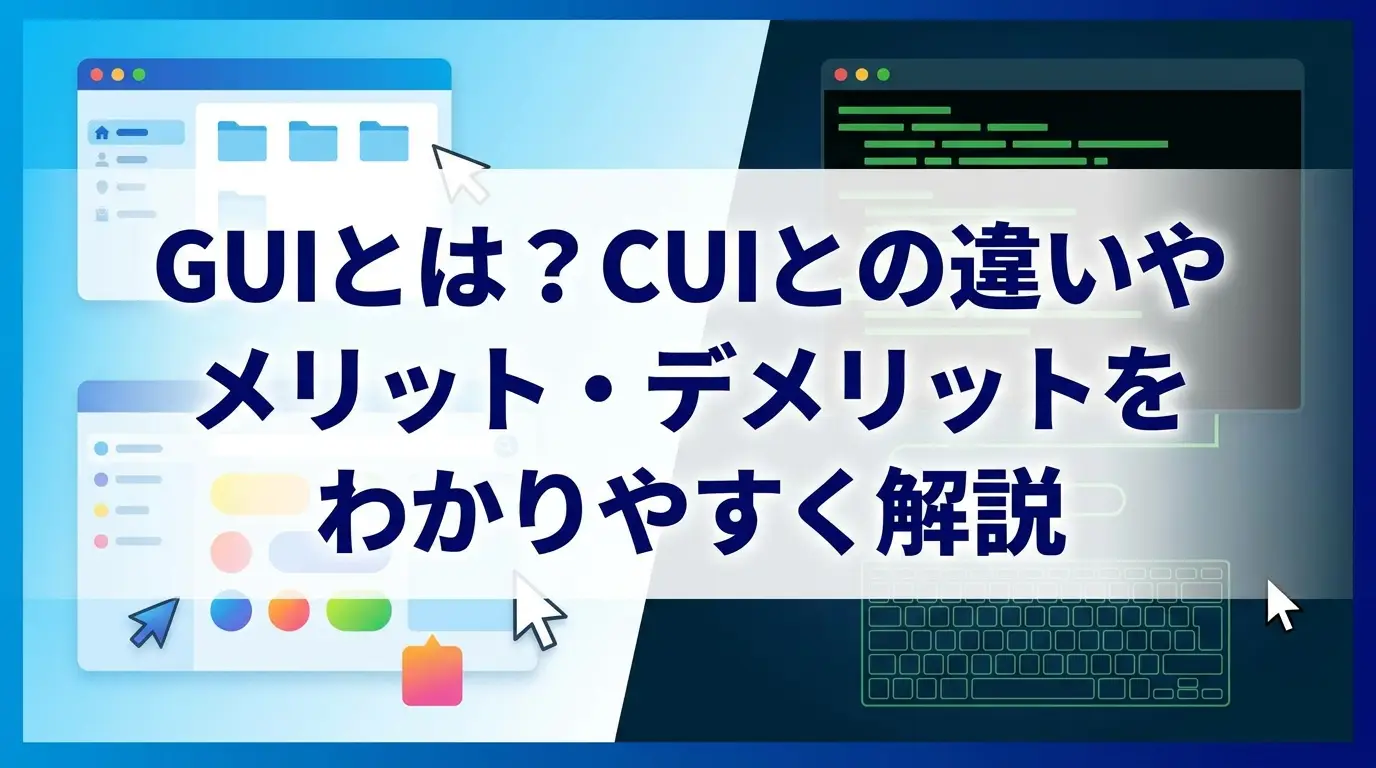 GUIとは？CUIとの違いやメリット・デメリットをわかりやすく解説